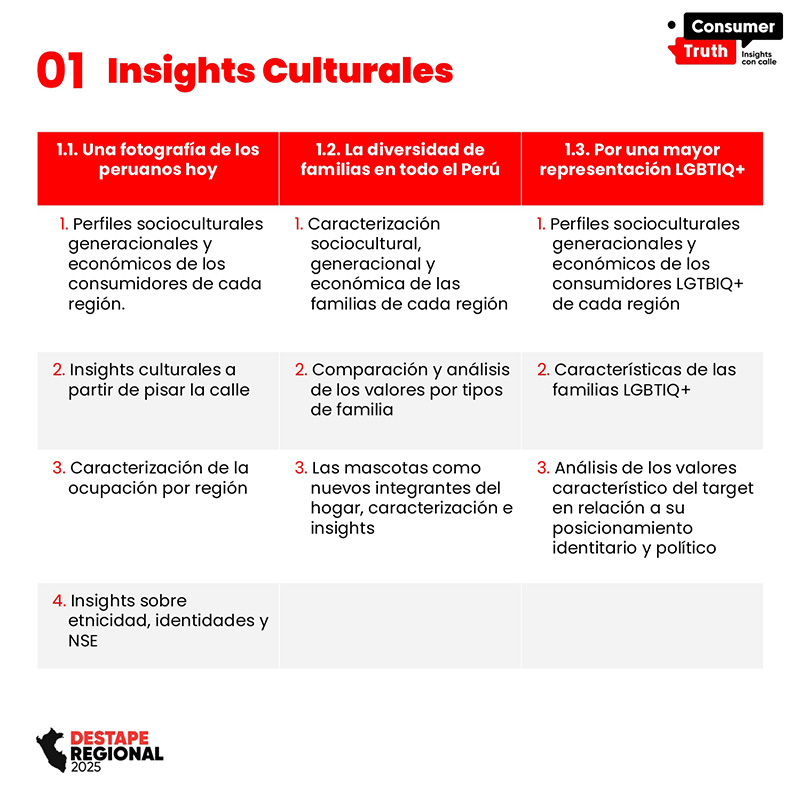 Consumer Truth Insights con calle

01 Insights Culturales

| 1.1. Una fotografía de los peruanos hoy | 1.2. La diversidad de familias en todo el Perú | 1.3. Por una mayor representación LGBTIQ+ |
|---|---|---|
| 1. Perfiles socioculturales generacionales y económicos de los consumidores de cada región. | 1. Caracterización sociocultural, generacional y económica de las familias de cada región | 1. Perfiles socioculturales generacionales y económicos de los consumidores LGTBIQ+ de cada región |
| 2. Insights culturales a partir de pisar la calle | 2. Comparación y análisis de los valores por tipos de familia | 2. Características de las familias LGBTIQ+ |
| 3. Caracterización de la ocupación por región | 3. Las mascotas como nuevos integrantes del hogar, caracterización e insights | 3. Análisis de los valores característico del target en relación a su posicionamiento identitario y político |
| 4. Insights sobre etnicidad, identidades y NSE | | |

DESTAPE REGIONAL 2025